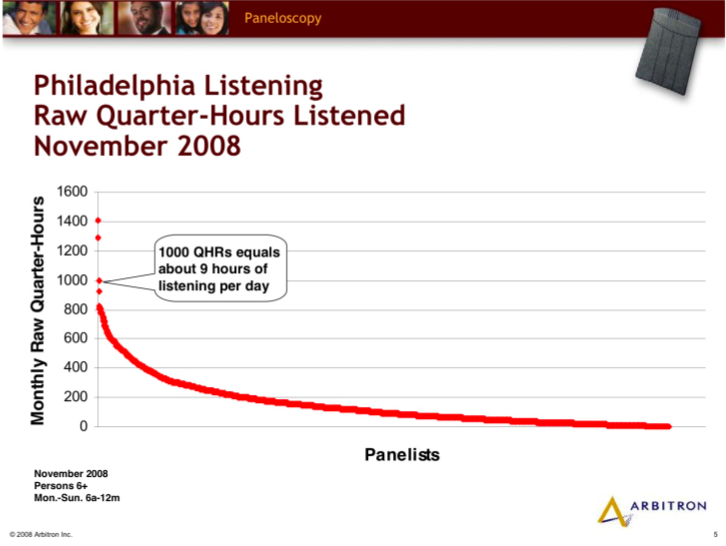 Paneloscopy

Philadelphia Listening
Raw Quarter-Hours Listened
November 2008

Monthly Raw Quarter-Hours

1600
1400
1200
1000
800
600
400
200
0

1000 QHRs equals about 9 hours of listening per day

Panelists

November 2008
Persons 6+
Mon.-Sun. 6a-12m

ARBITRON

© 2008 Arbitron Inc.

5